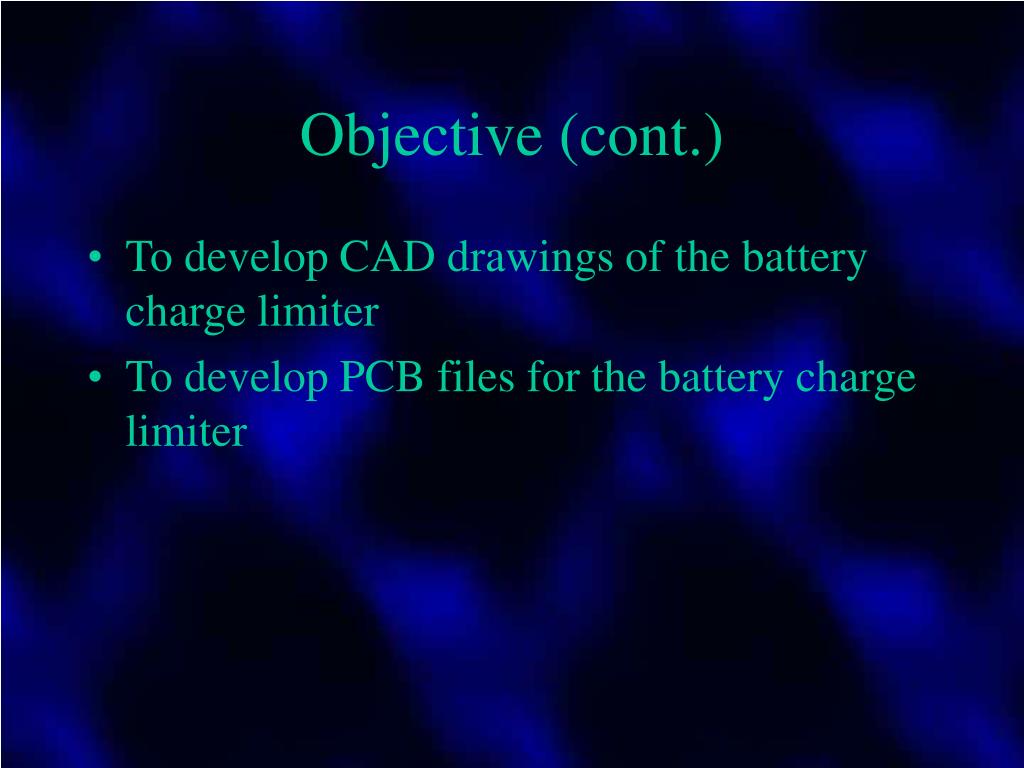 Objective (cont.)

• To develop CAD drawings of the battery charge limiter
• To develop PCB files for the battery charge limiter